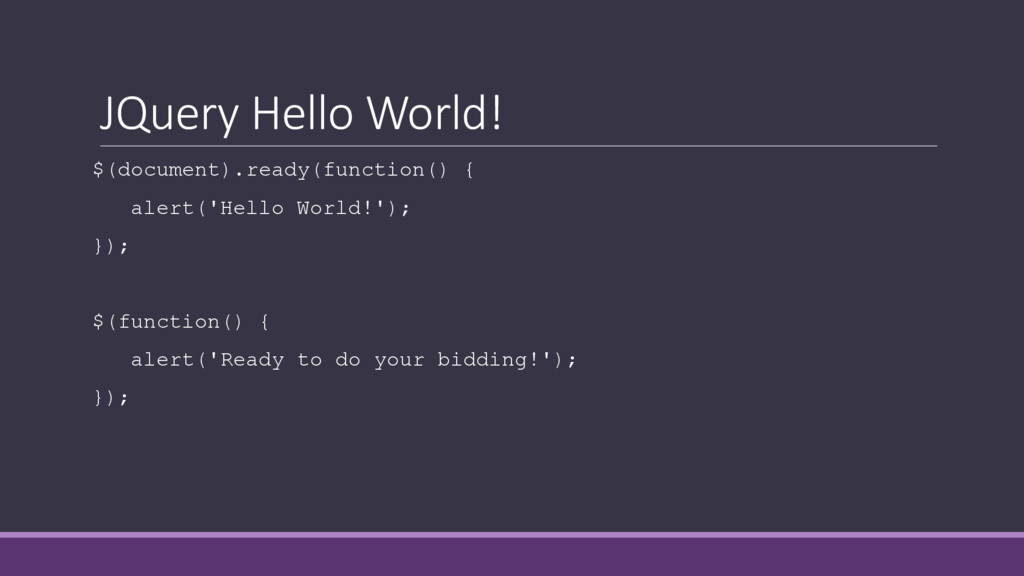 JQuery Hello World!

$(document).ready(function() {
   alert('Hello World!');
});

$(function() {
   alert('Ready to do your bidding!');
});